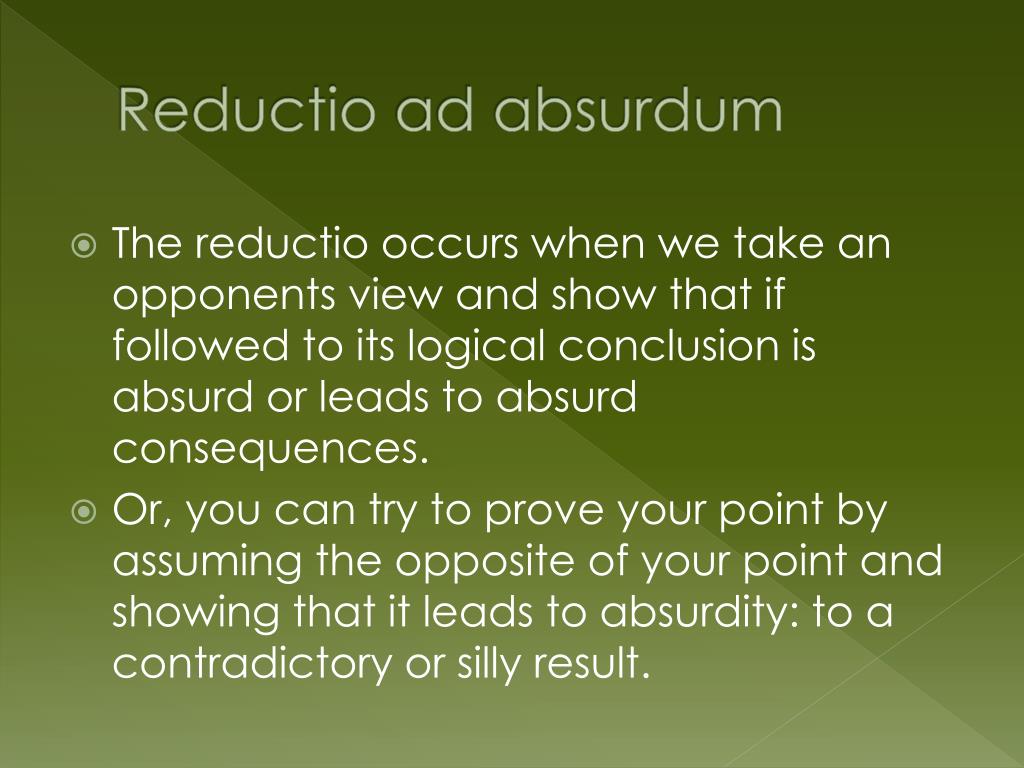 Reductio ad absurdum

The reductio occurs when we take an opponents view and show that if followed to its logical conclusion is absurd or leads to absurd consequences.

Or, you can try to prove your point by assuming the opposite of your point and showing that it leads to absurdity: to a contradictory or silly result.